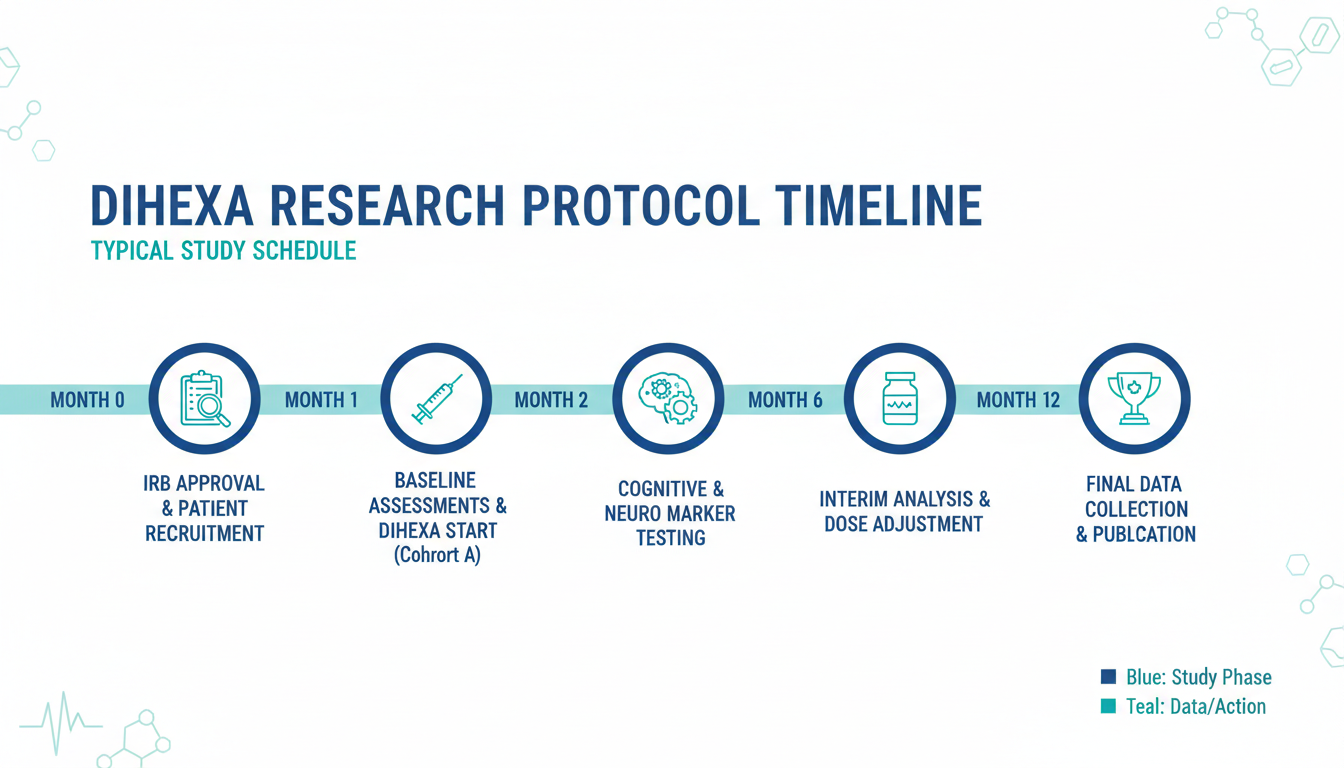 DIHEXA RESEARCH PROTOCOL TIMELINE
TYPICAL STUDY SCHEDULE

MONTH 0
MONTH 1
MONTH 2
MONTH 6
MONTH 12

IRB APPROVAL & PATIENT RECRUITMENT

BASELINE ASSESSMENTS & DIHEXA START (Cohrort A)

COGNITIVE & NEURO MARKER TESTING

INTERIM ANALYSIS & DOSE ADJUSTMENT

FINAL DATA COLLECTION & PUBLCATION

Blue: Study Phase
Teal: Data/Action